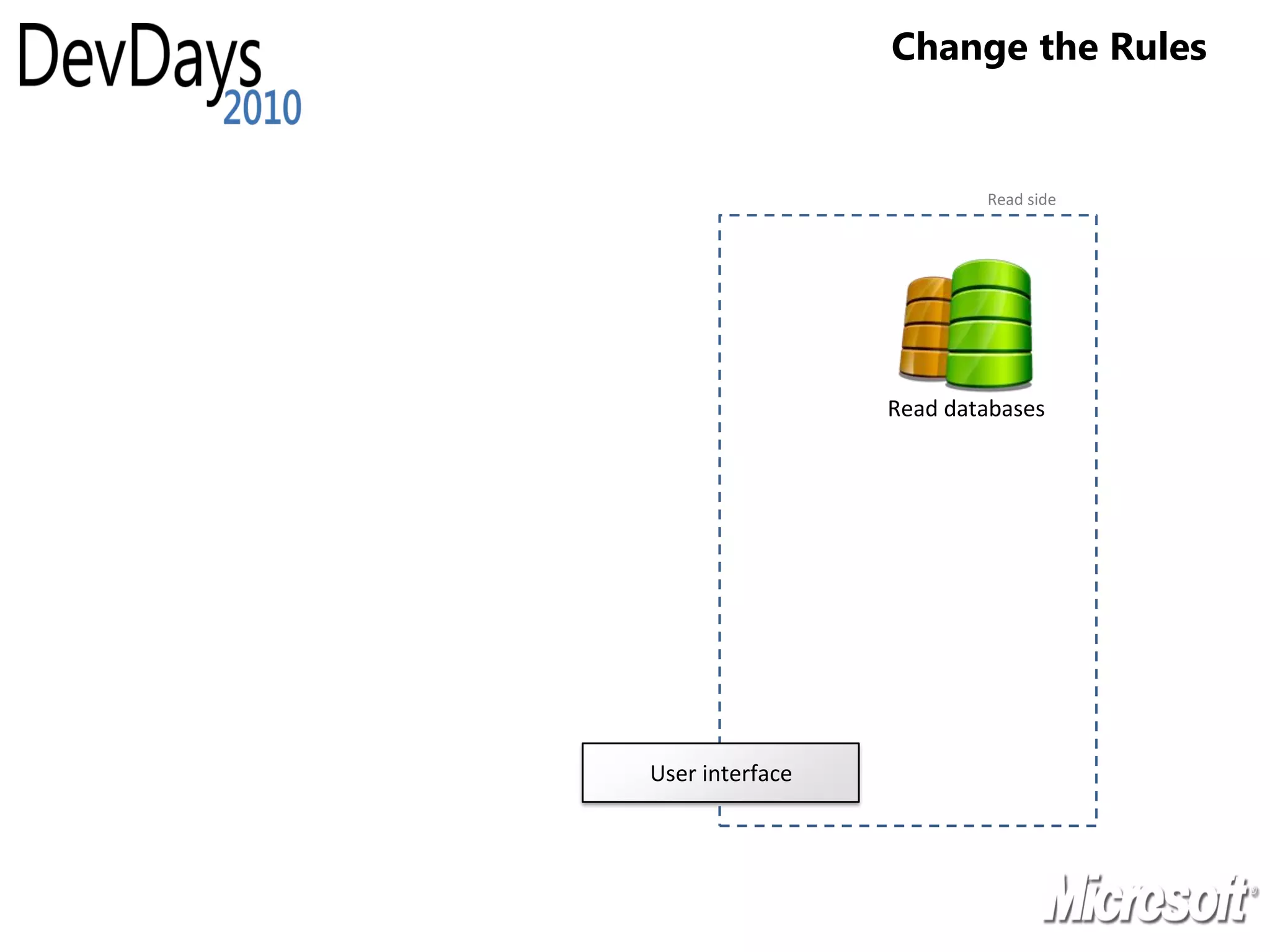 DevDays 2010

Change the Rules

Read side

Read databases

User interface

Microsoft®